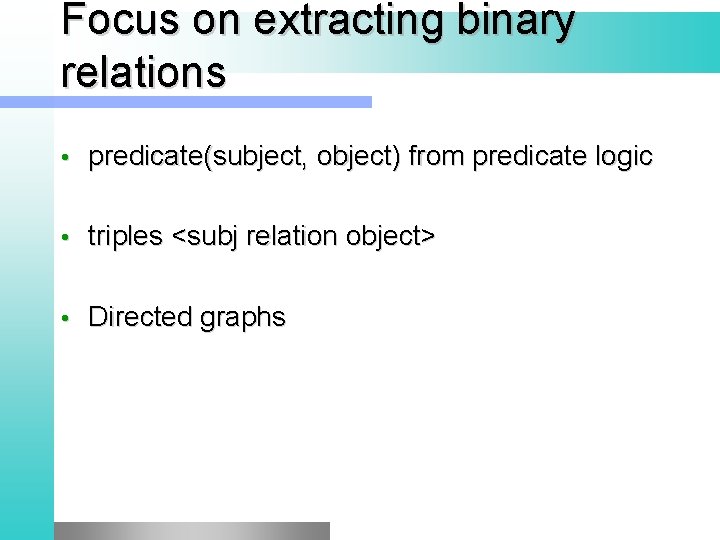 Focus on extracting binary relations

• predicate(subject, object) from predicate logic

• triples <subj relation object>

• Directed graphs